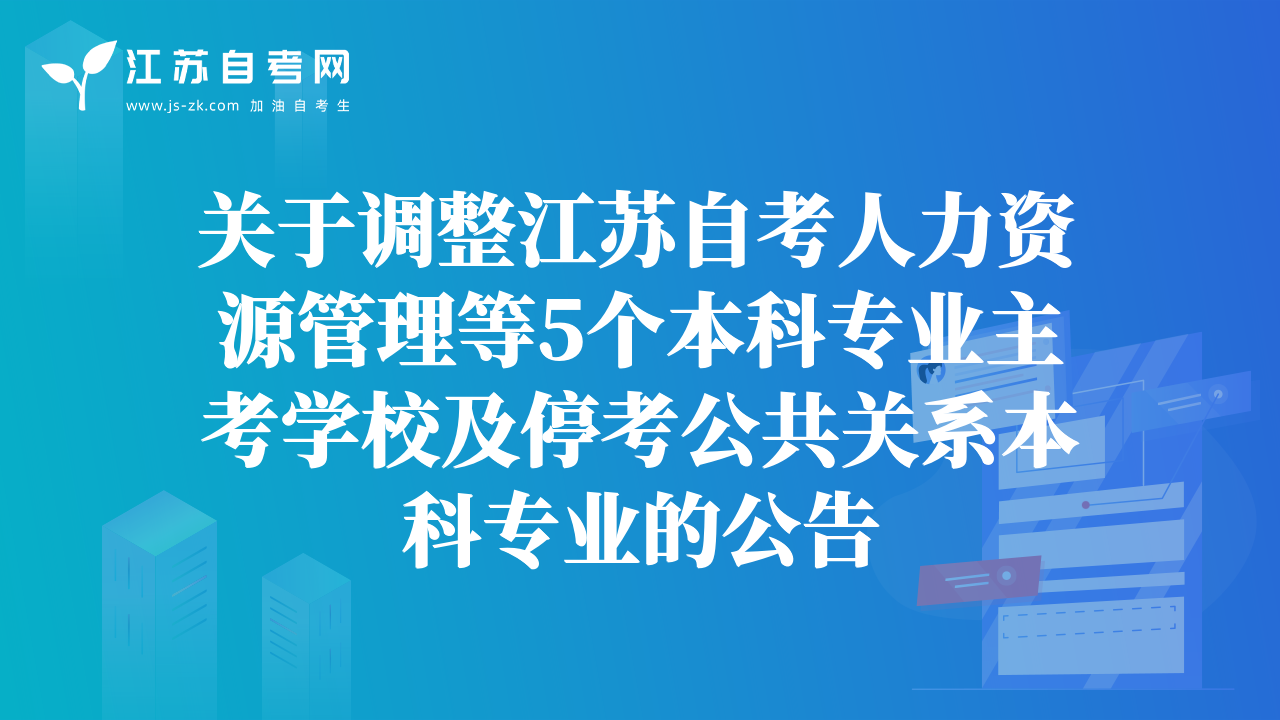 江苏自考网
www.js-zk.com 加油自考生

关于调整江苏自考人力资源管理等5个本科专业主考学校及停考公共关系本科专业的公告